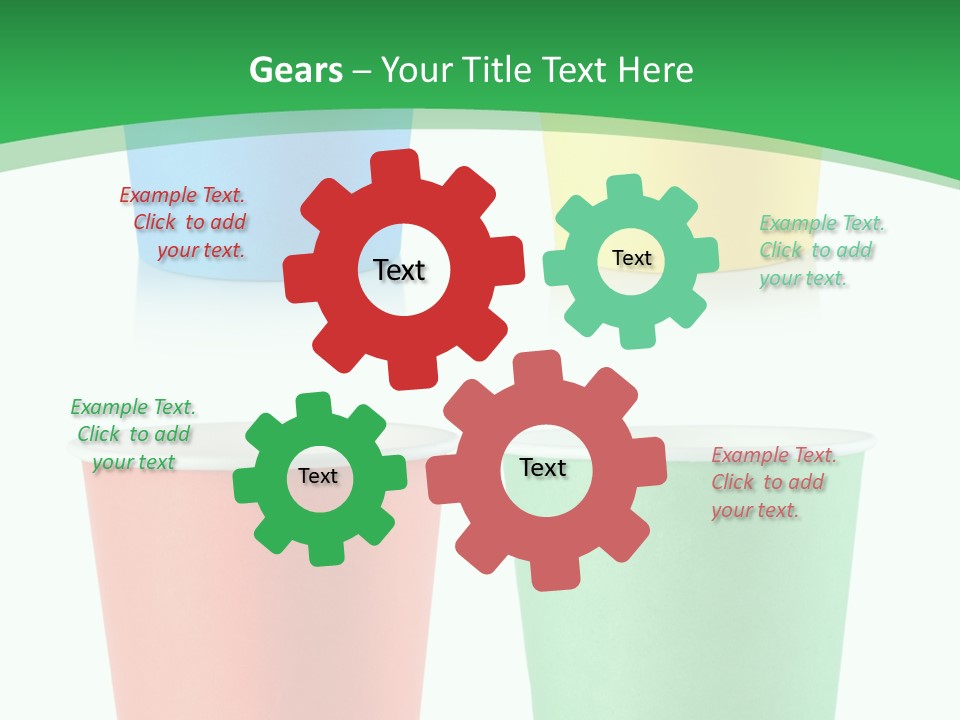 Gears – Your Title Text Here

Example Text. Click to add your text.

Text

Text

Example Text. Click to add your text.

Example Text. Click to add your text

Text

Text

Example Text. Click to add your text.